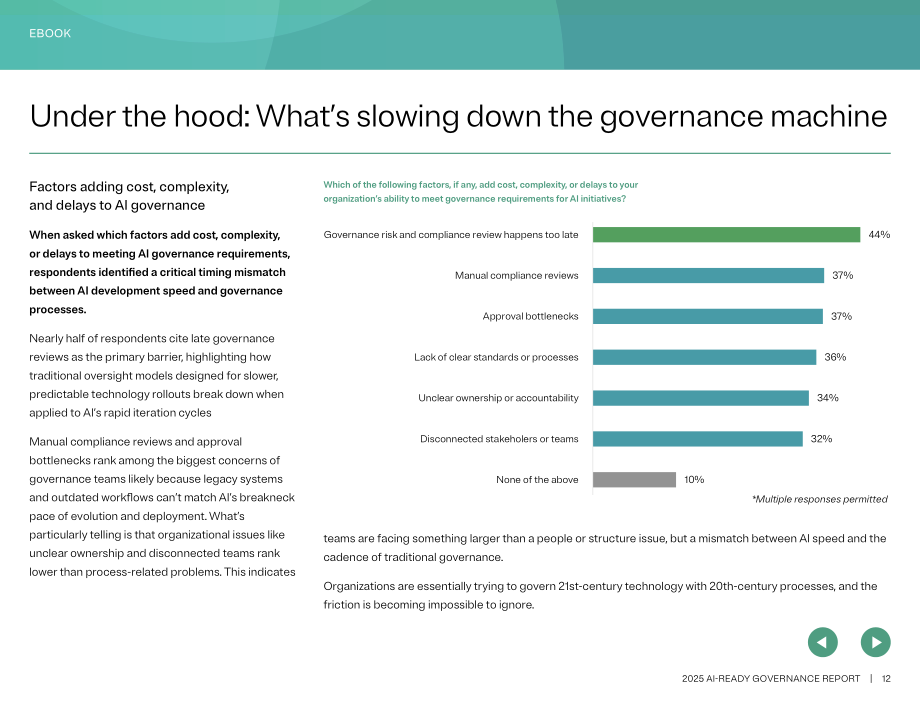 EBOOK

Under the hood: What's slowing down the governance machine

Factors adding cost, complexity, and delays to AI governance

When asked which factors add cost, complexity, or delays to meeting AI governance requirements, respondents identified a critical timing mismatch between AI development speed and governance processes.

Nearly half of respondents cite late governance reviews as the primary barrier, highlighting how traditional oversight models designed for slower, predictable technology rollouts break down when applied to AI's rapid iteration cycles

Manual compliance reviews and approval bottlenecks rank among the biggest concerns of governance teams likely because legacy systems and outdated workflows can't match AI's breakneck pace of evolution and deployment. What's particularly telling is that organizational issues like unclear ownership and disconnected teams rank lower than process-related problems. This indicates

Which of the following factors, if any, add cost, complexity, or delays to your organization's ability to meet governance requirements for AI initiatives?

Governance risk and compliance review happens too late 44%
Manual compliance reviews 37%
Approval bottlenecks 37%
Lack of clear standards or processes 36%
Unclear ownership or accountability 34%
Disconnected stakeholers or teams 32%
None of the above 10%

*Multiple responses permitted

teams are facing something larger than a people or structure issue, but a mismatch between AI speed and the cadence of traditional governance.

Organizations are essentially trying to govern 21st-century technology with 20th-century processes, and the friction is becoming impossible to ignore.

2025 AI-READY GOVERNANCE REPORT | 12